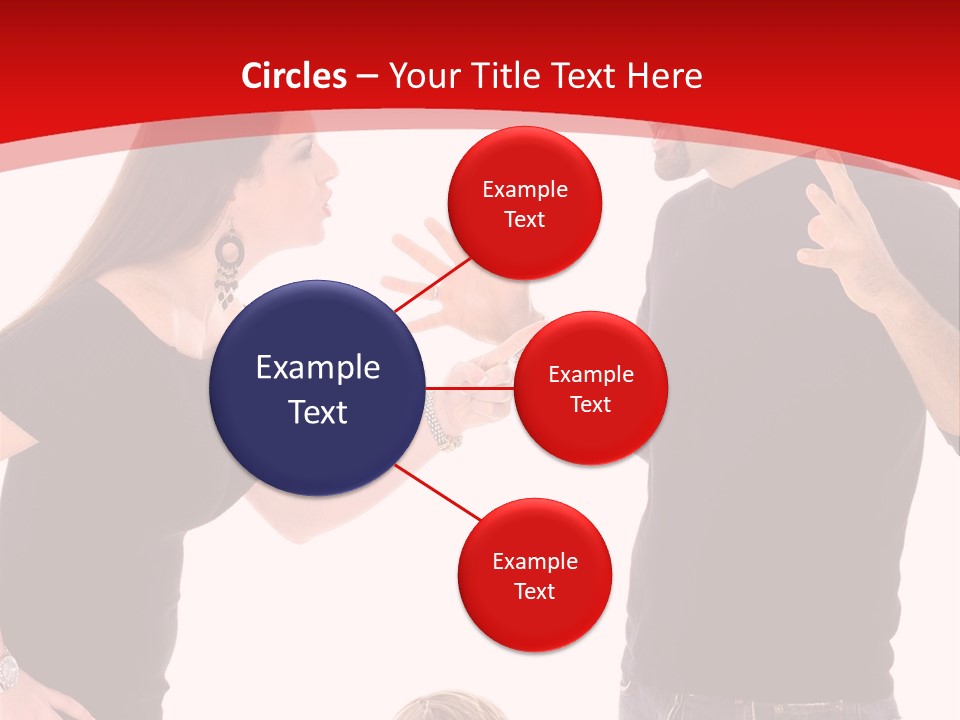 Circles – Your Title Text Here

Example Text

Example Text

Example Text

Example Text